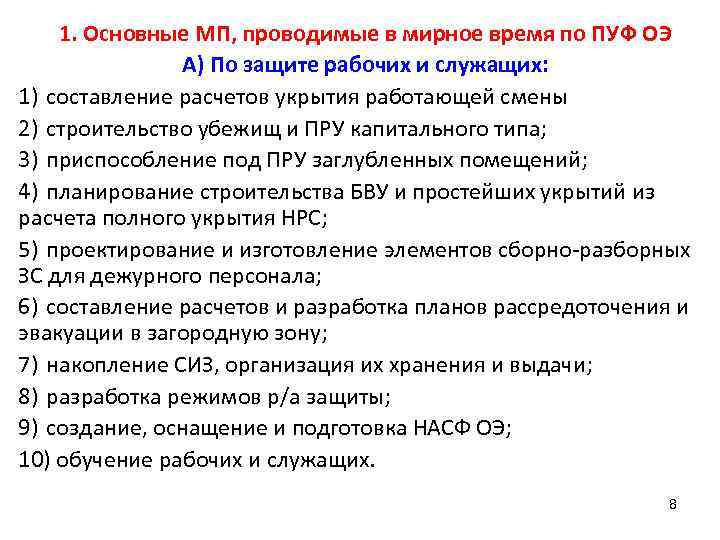 1. Основные МП, проводимые в мирное время по ПУФ ОЭ

А) По защите рабочих и служащих:

1) составление расчетов укрытия работающей смены

2) строительство убежищ и ПРУ капитального типа;

3) приспособление под ПРУ заглубленных помещений;

4) планирование строительства БВУ и простейших укрытий из расчета полного укрытия НРС;

5) проектирование и изготовление элементов сборно-разборных ЗС для дежурного персонала;

6) составление расчетов и разработка планов рассредоточения и эвакуации в загородную зону;

7) накопление СИЗ, организация их хранения и выдачи;

8) разработка режимов р/а защиты;

9) создание, оснащение и подготовка НАСФ ОЭ;

10) обучение рабочих и служащих.

8